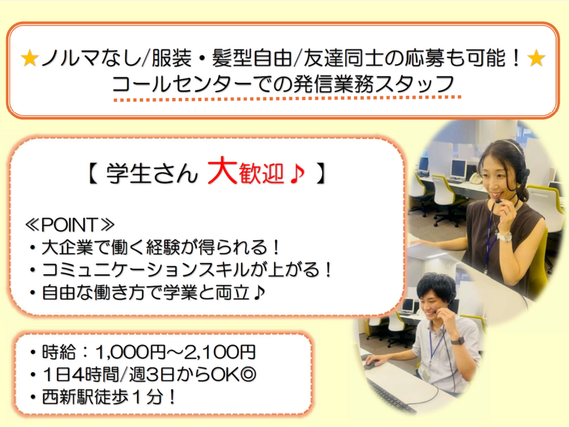 ★ノルマなし/服装・髪型自由/友達同士の応募も可能！★
コールセンターでの発信業務スタッフ

【 学生さん 大歓迎♪ 】

≪POINT≫
・大企業で働く経験が得られる！
・コミュニケーションスキルが上がる！
・自由な働き方で学業と両立♪

・時給：1,000円～2,100円
・1日4時間/週3日からOK◎
・西新駅徒歩１分！